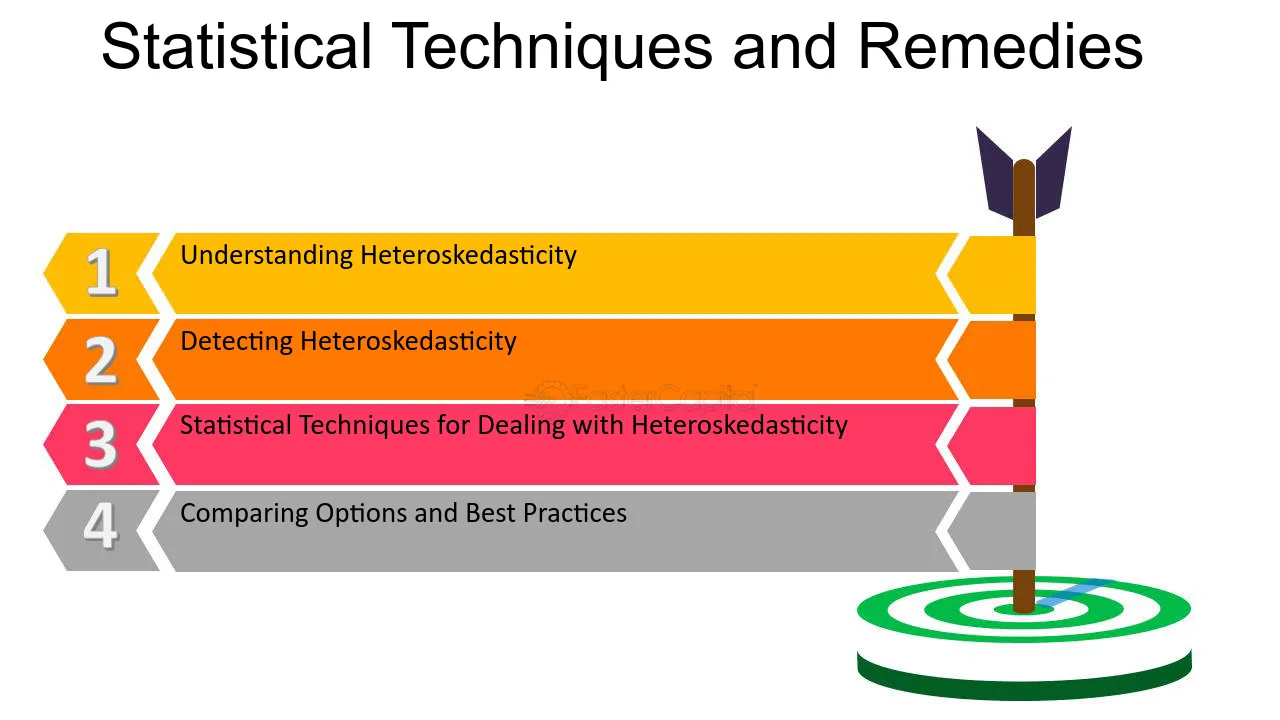 Statistical Techniques and Remedies

1 Understanding Heteroskedasticity

2 Detecting Heteroskedasticity

3 Statistical Techniques for Dealing with Heteroskedasticity

4 Comparing Options and Best Practices

FasterCapital